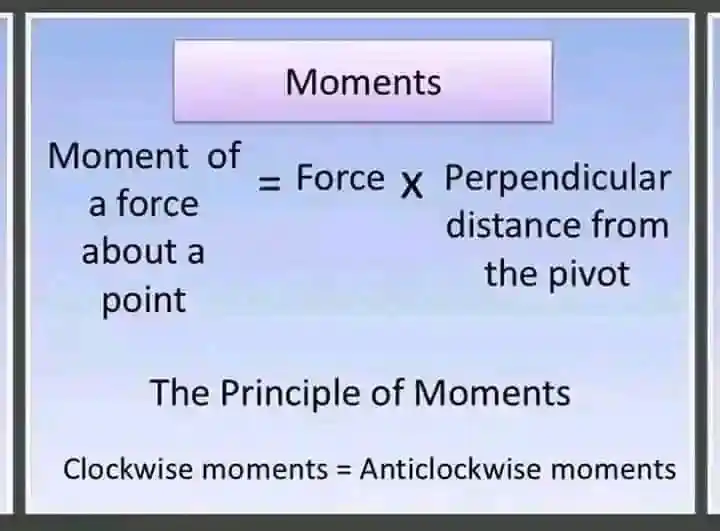 Moments

Moment of a force about a point = Force x Perpendicular distance from the pivot

The Principle of Moments

Clockwise moments = Anticlockwise moments